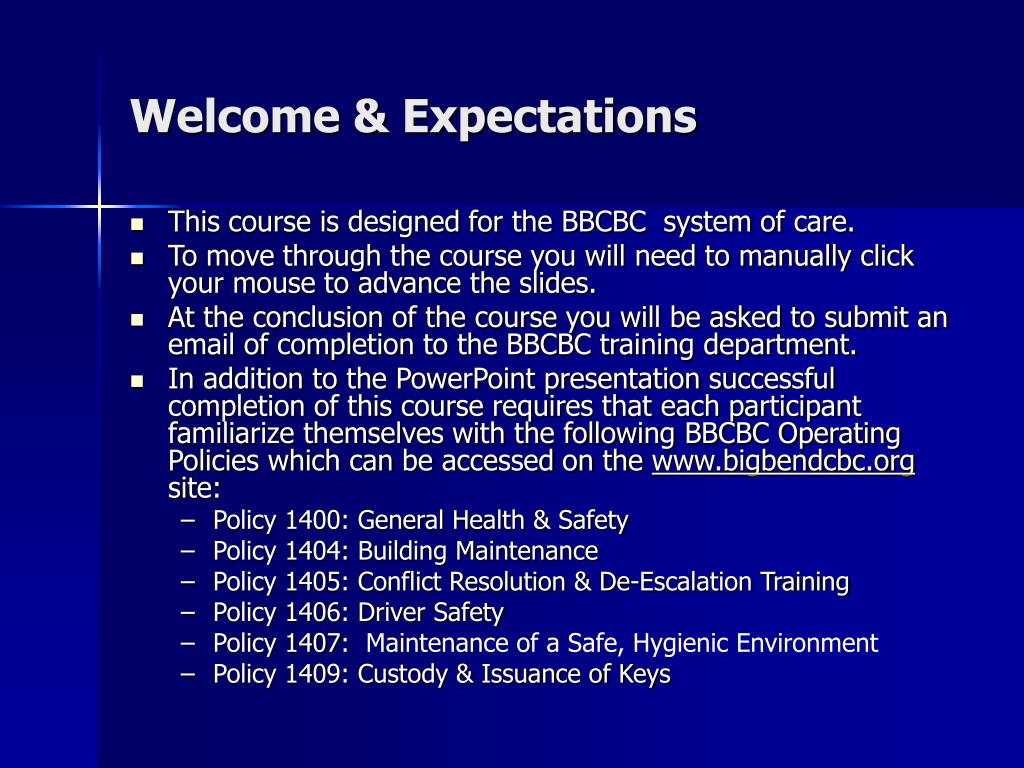 Welcome & Expectations

- This course is designed for the BBCBC system of care.
- To move through the course you will need to manually click your mouse to advance the slides.
- At the conclusion of the course you will be asked to submit an email of completion to the BBCBC training department.
- In addition to the PowerPoint presentation successful completion of this course requires that each participant familiarize themselves with the following BBCBC Operating Policies which can be accessed on the www.bigbendcbc.org site:
  – Policy 1400: General Health & Safety
  – Policy 1404: Building Maintenance
  – Policy 1405: Conflict Resolution & De-Escalation Training
  – Policy 1406: Driver Safety
  – Policy 1407: Maintenance of a Safe, Hygienic Environment
  – Policy 1409: Custody & Issuance of Keys